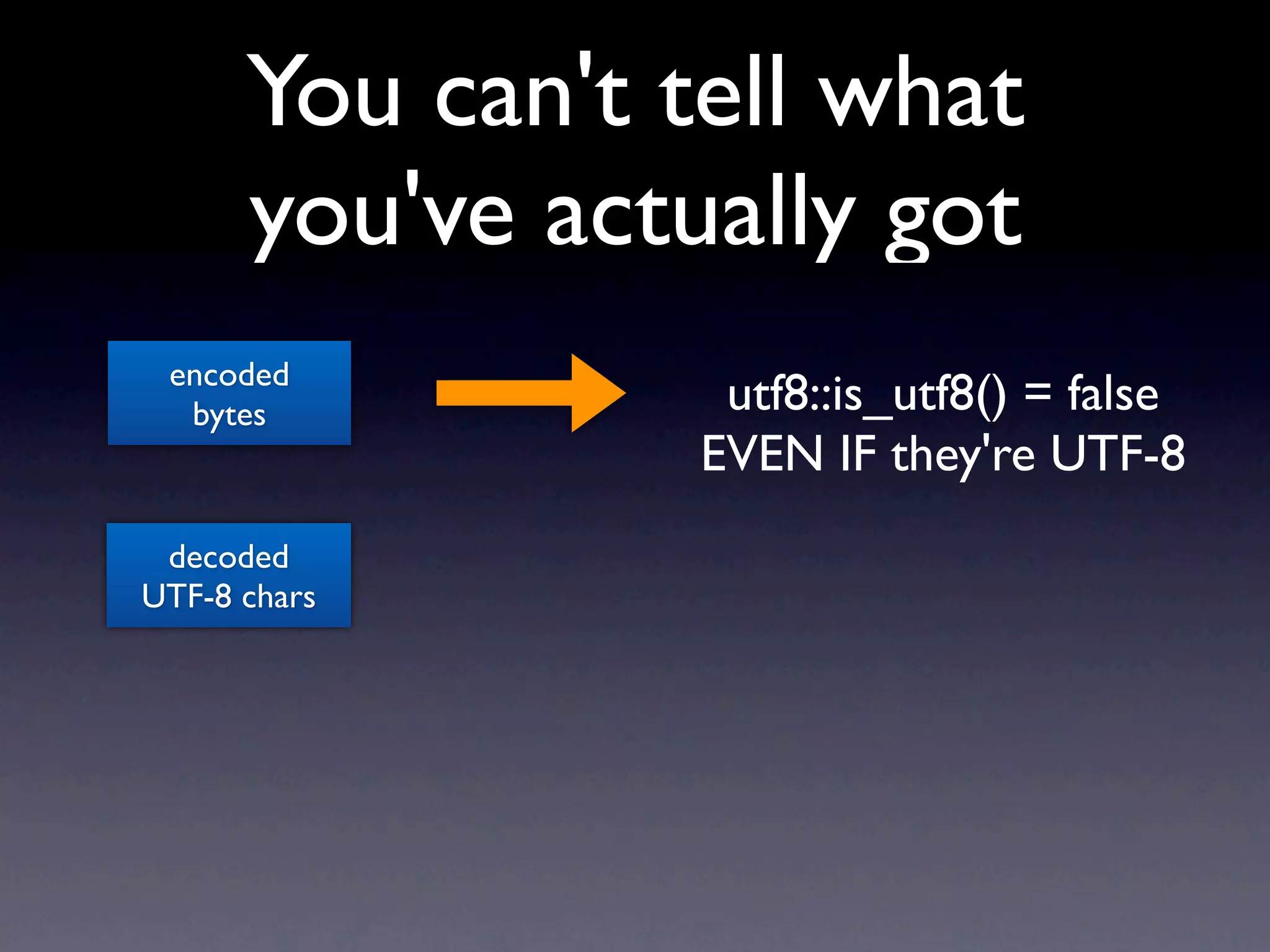 You can't tell what you've actually got

encoded bytes

utf8::is_utf8() = false
EVEN IF they're UTF-8

decoded UTF-8 chars